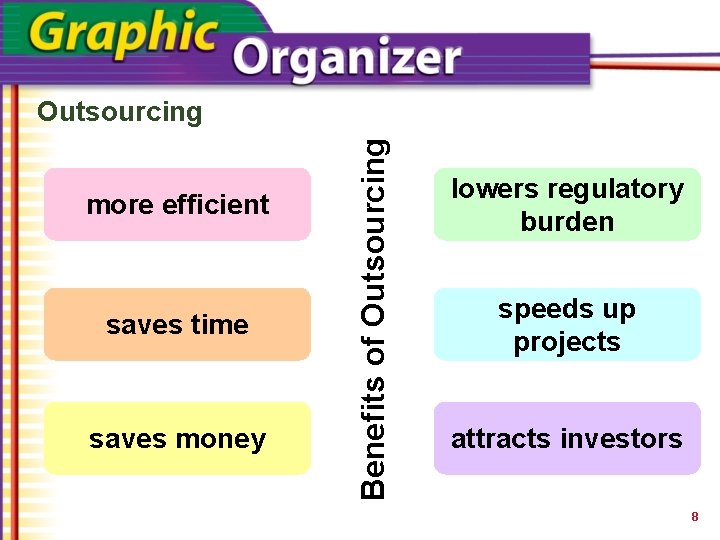 Graphic Organizer

Outsourcing

more efficient

saves time

saves money

Benefits of Outsourcing

lowers regulatory burden

speeds up projects

attracts investors

8